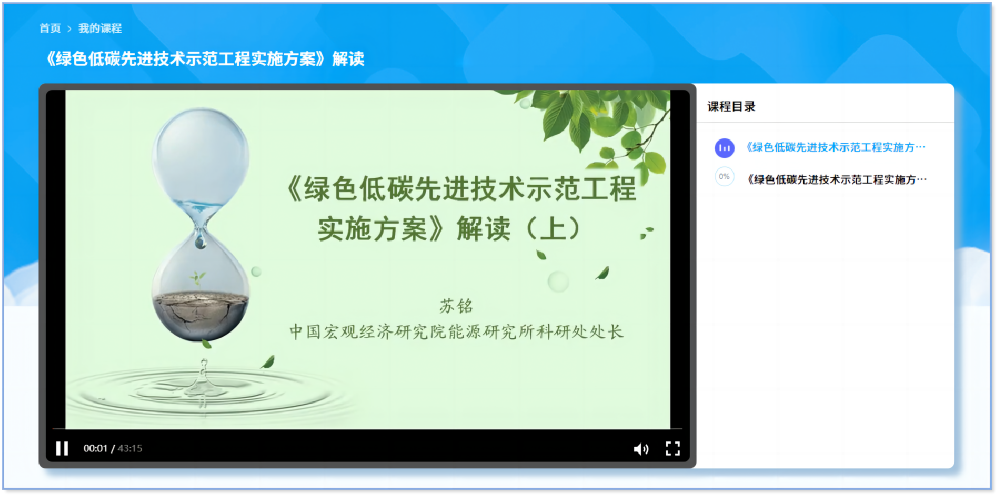 首页 > 我的课程

《绿色低碳先进技术示范工程实施方案》解读

《绿色低碳先进技术示范工程实施方案》解读（上）

苏铭
中国宏观经济研究院能源研究所科研处处长

00:01 / 43:15

课程目录

《绿色低碳先进技术示范工程实施方…

0%

《绿色低碳先进技术示范工程实施方…